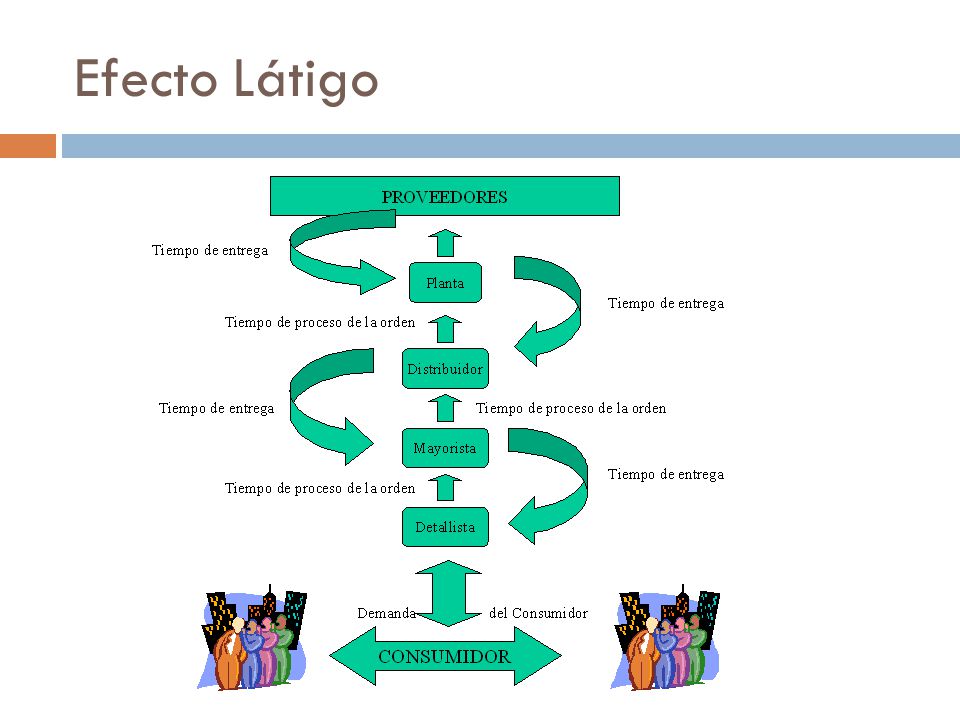 Efecto Látigo

PROVEEDORES

Tiempo de entrega

Planta

Tiempo de entrega

Tiempo de proceso de la orden

Distribuidor

Tiempo de entrega

Tiempo de proceso de la orden

Mayorista

Tiempo de entrega

Tiempo de proceso de la orden

Detallista

Demanda

del Consumidor

CONSUMIDOR